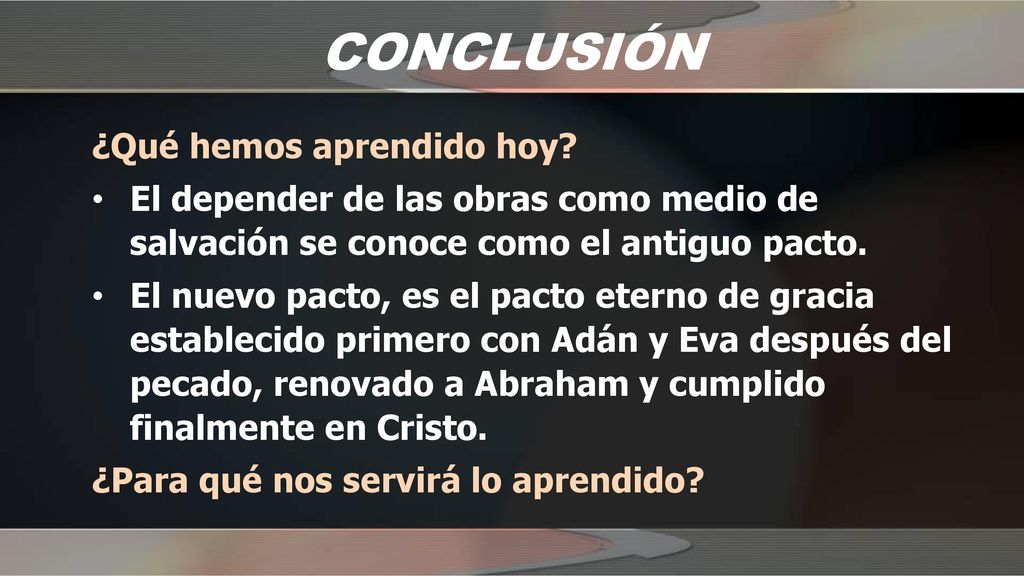 CONCLUSIÓN

¿Qué hemos aprendido hoy?

• El depender de las obras como medio de salvación se conoce como el antiguo pacto.

• El nuevo pacto, es el pacto eterno de gracia establecido primero con Adán y Eva después del pecado, renovado a Abraham y cumplido finalmente en Cristo.

¿Para qué nos servirá lo aprendido?